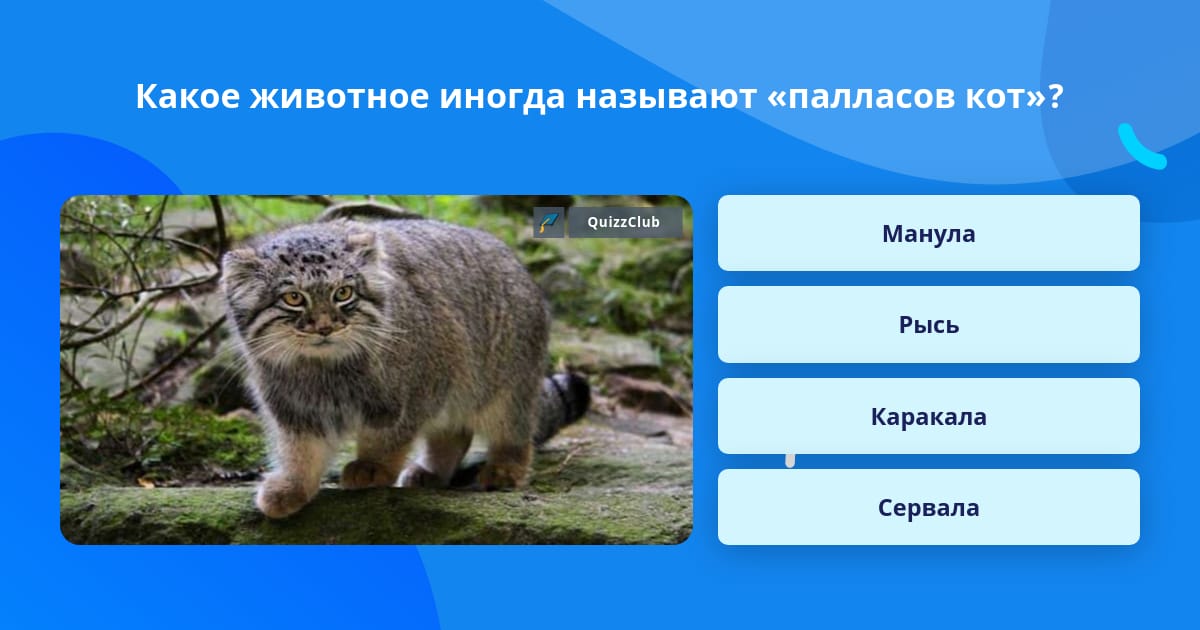 Какое животное иногда называют «палласов кот»?

QuizzClub

Манула

Рысь

Каракала

Сервала